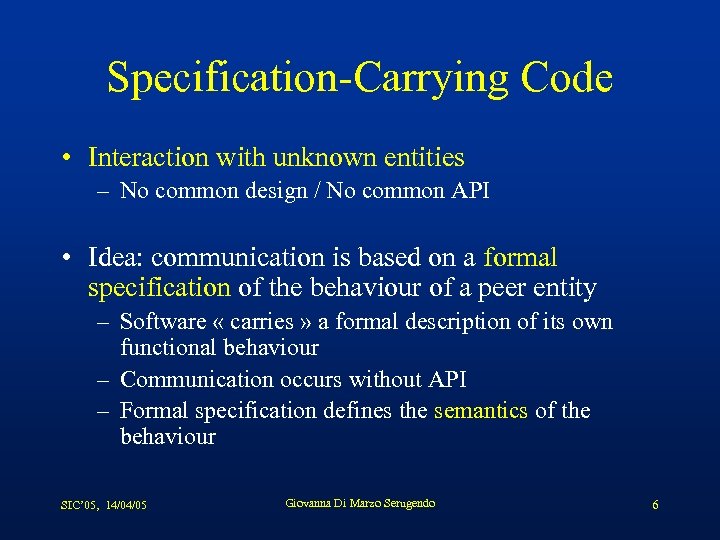 Specification-Carrying Code

• Interaction with unknown entities
– No common design / No common API

• Idea: communication is based on a formal specification of the behaviour of a peer entity
– Software « carries » a formal description of its own functional behaviour
– Communication occurs without API
– Formal specification defines the semantics of the behaviour

SIC'05, 14/04/05

Giovanna Di Marzo Serugendo

6